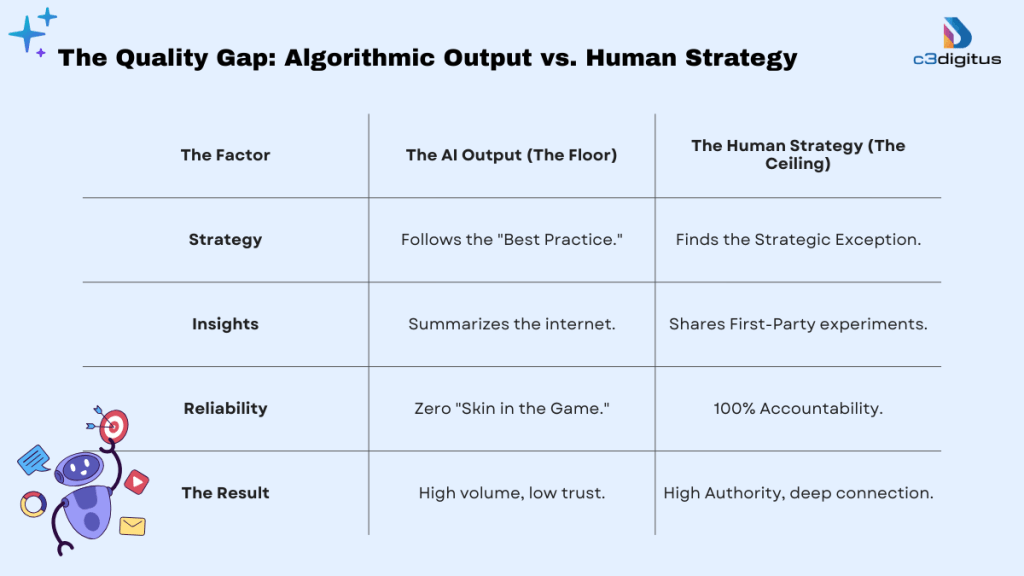 The Quality Gap: Algorithmic Output vs. Human Strategy

c3digitus

| The Factor | The AI Output (The Floor) | The Human Strategy (The Ceiling) |
|---|---|---|
| Strategy | Follows the "Best Practice." | Finds the Strategic Exception. |
| Insights | Summarizes the internet. | Shares First-Party experiments. |
| Reliability | Zero "Skin in the Game." | 100% Accountability. |
| The Result | High volume, low trust. | High Authority, deep connection. |